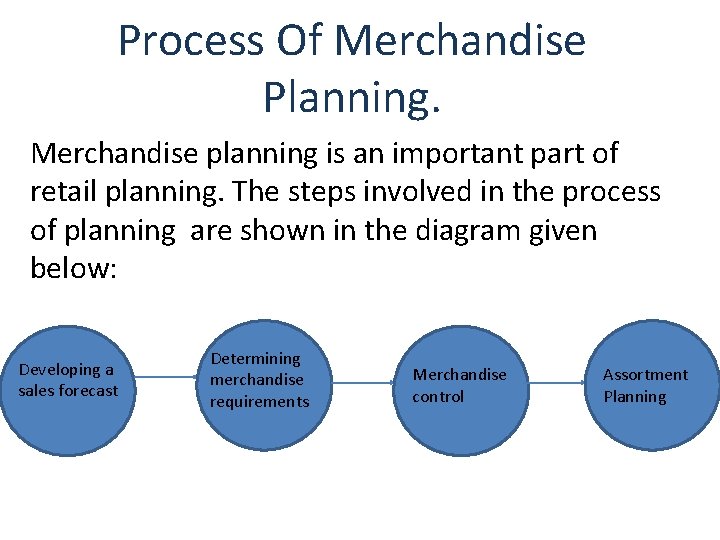 Process Of Merchandise Planning.

Merchandise planning is an important part of retail planning. The steps involved in the process of planning are shown in the diagram given below:

Developing a sales forecast

Determining merchandise requirements

Merchandise control

Assortment Planning